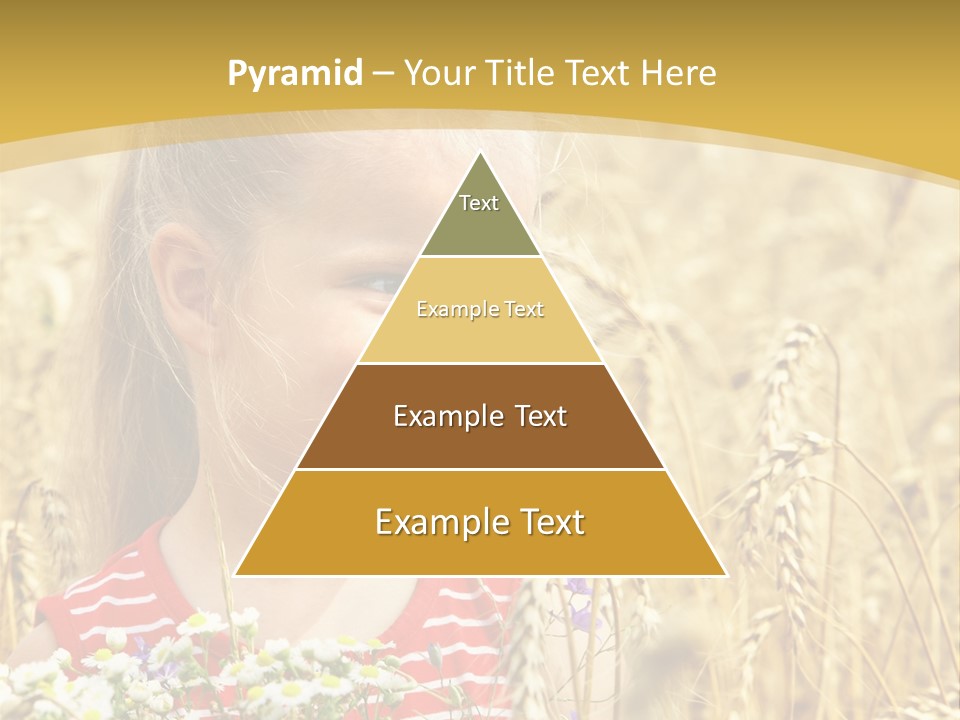 Pyramid – Your Title Text Here

Text

Example Text

Example Text

Example Text